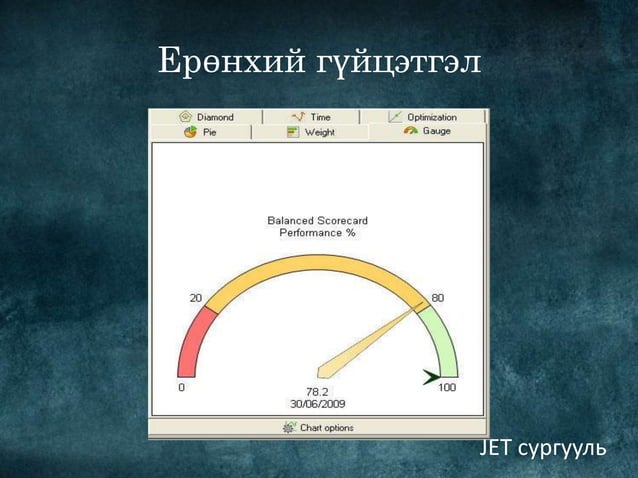 Ерөнхий гүйцэтгэл

Diamond
Time
Optimization
Pie
Weight
Gauge

Balanced Scorecard
Performance %

20
80
0
100
78.2
30/06/2009

Chart options

JET сургууль